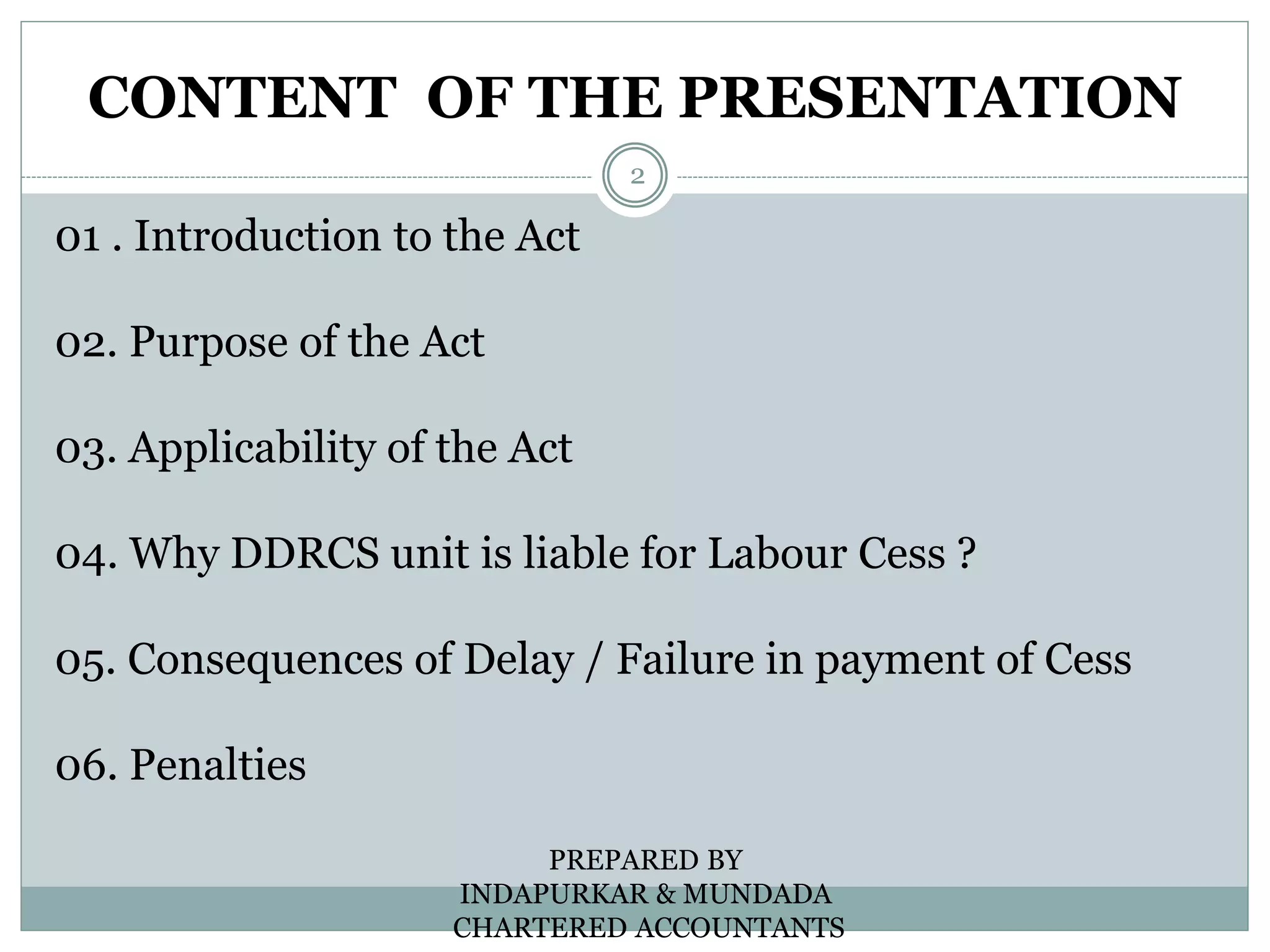 CONTENT OF THE PRESENTATION

2

01 . Introduction to the Act

02. Purpose of the Act

03. Applicability of the Act

04. Why DDRCS unit is liable for Labour Cess ?

05. Consequences of Delay / Failure in payment of Cess

06. Penalties

PREPARED BY
INDAPURKAR & MUNDADA
CHARTERED ACCOUNTANTS